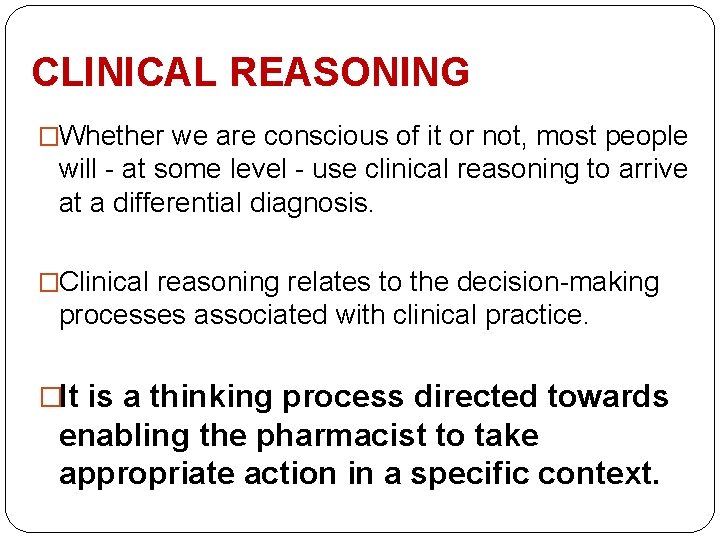 CLINICAL REASONING

□Whether we are conscious of it or not, most people will - at some level - use clinical reasoning to arrive at a differential diagnosis.

□Clinical reasoning relates to the decision-making processes associated with clinical practice.

□It is a thinking process directed towards enabling the pharmacist to take appropriate action in a specific context.